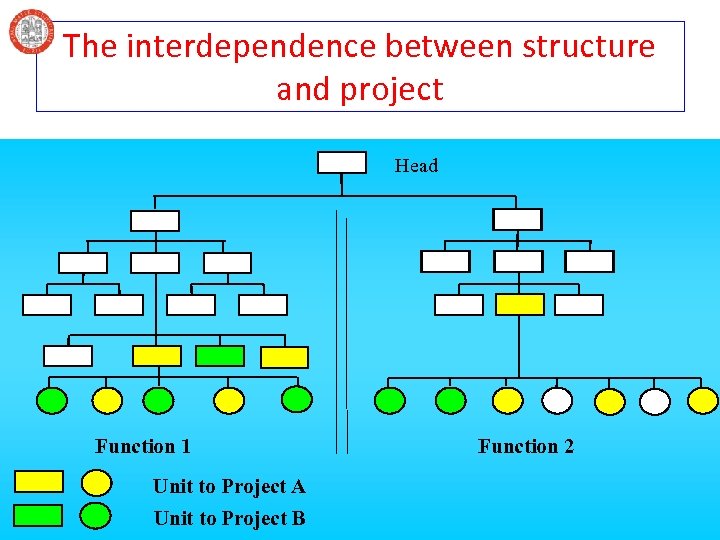 The interdependence between structure and project

Head

Function 1

Function 2

Unit to Project A

Unit to Project B